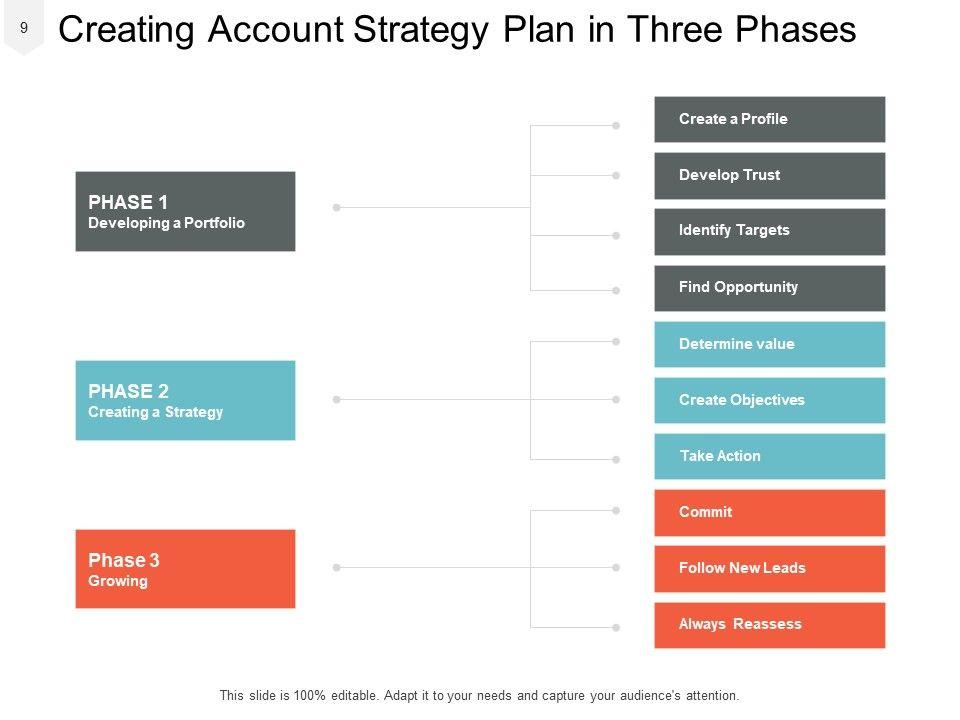 9

Creating Account Strategy Plan in Three Phases

PHASE 1
Developing a Portfolio

Create a Profile

Develop Trust

Identify Targets

Find Opportunity

PHASE 2
Creating a Strategy

Determine value

Create Objectives

Take Action

Phase 3
Growing

Commit

Follow New Leads

Always Reassess

This slide is 100% editable. Adapt it to your needs and capture your audience's attention.